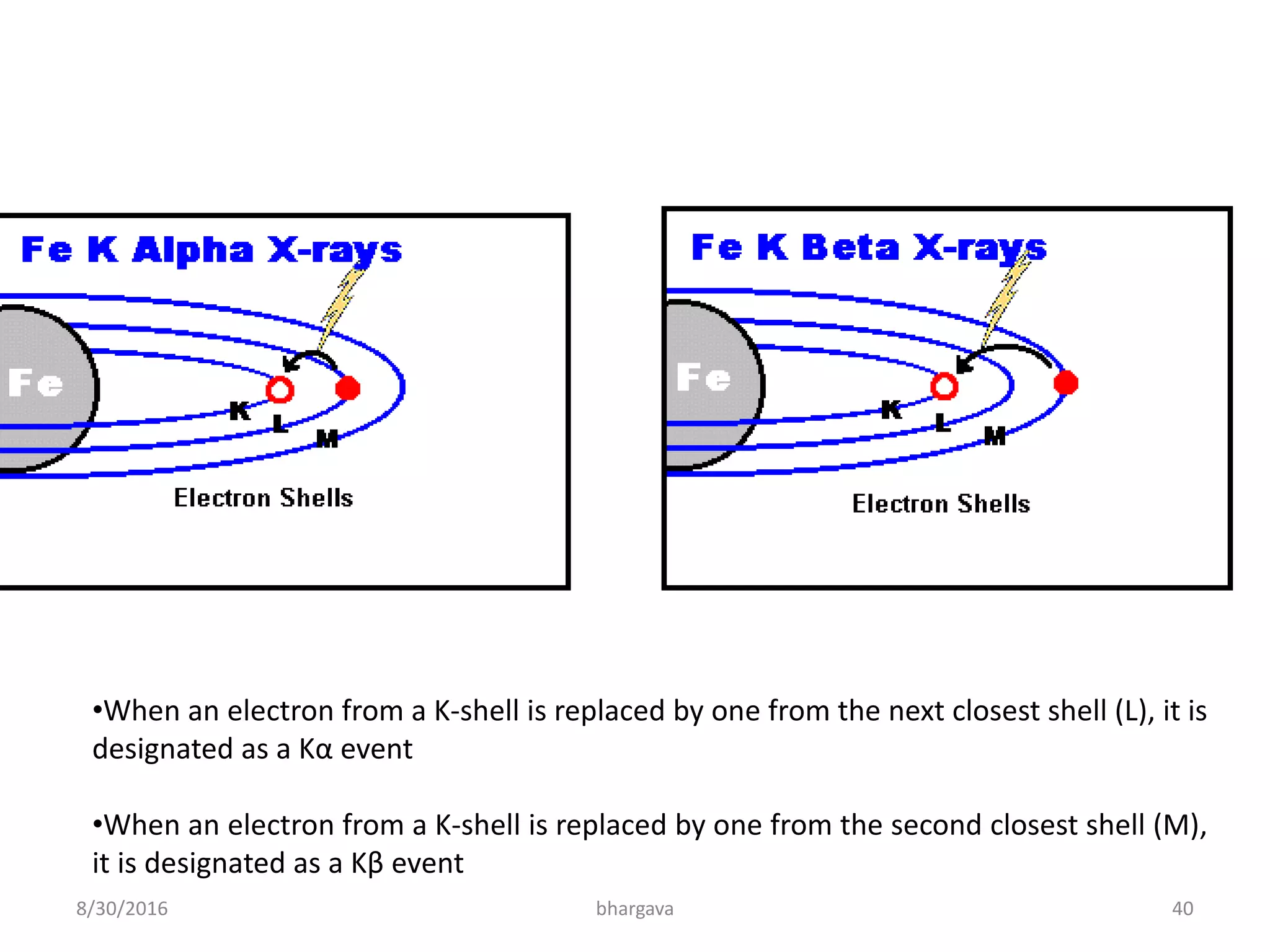 Fe K Alpha X-rays

Fe

K L M

Electron Shells

Fe K Beta X-rays

Fe

K L M

Electron Shells

•When an electron from a K-shell is replaced by one from the next closest shell (L), it is designated as a Kα event

•When an electron from a K-shell is replaced by one from the second closest shell (M), it is designated as a Kβ event

8/30/2016 bhargava 40